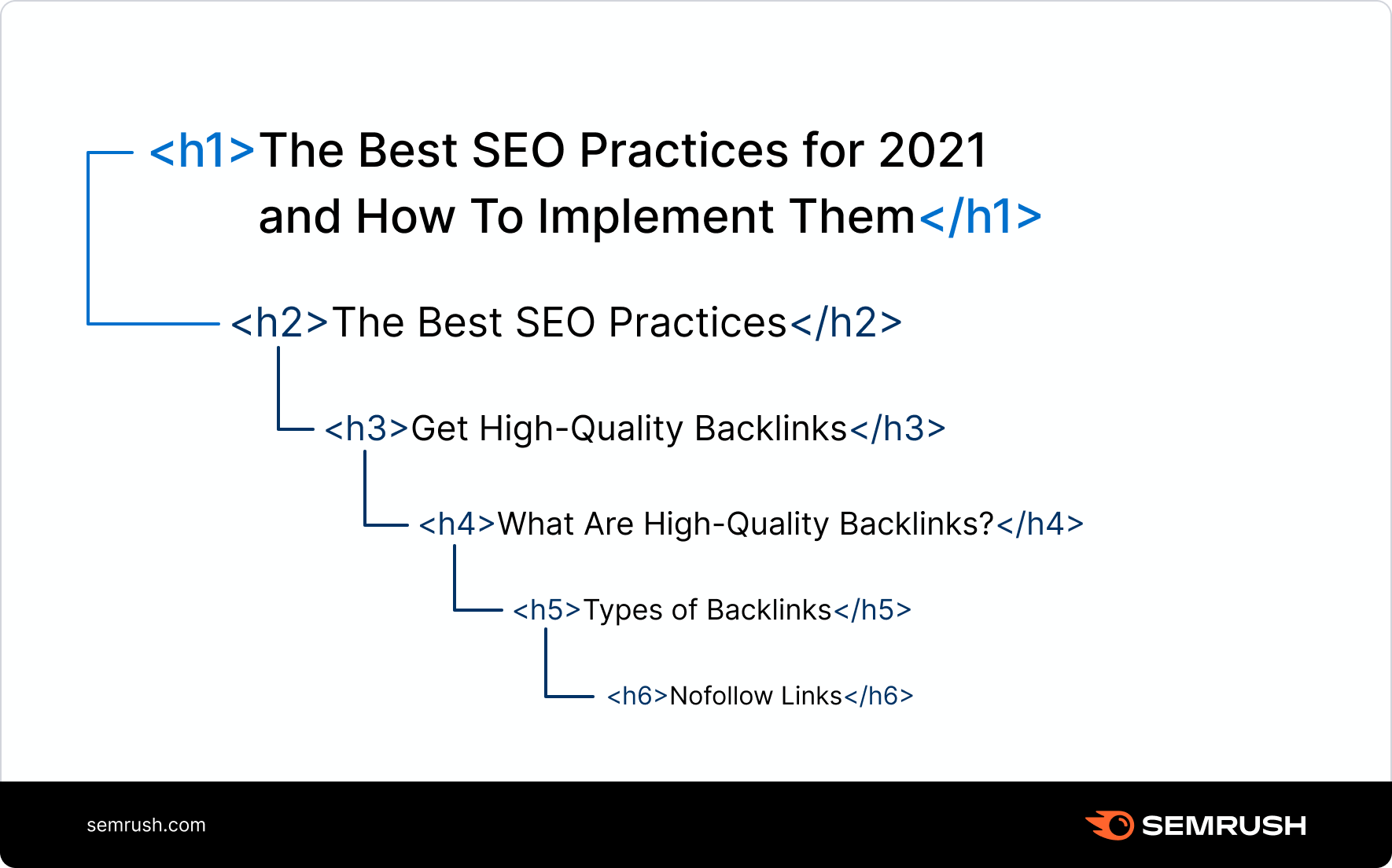 <h1>The Best SEO Practices for 2021 and How To Implement Them</h1>

<h2>The Best SEO Practices</h2>

<h3>Get High-Quality Backlinks</h3>

<h4>What Are High-Quality Backlinks?</h4>

<h5>Types of Backlinks</h5>

<h6>Nofollow Links</h6>

semrush.com

SEMRUSH